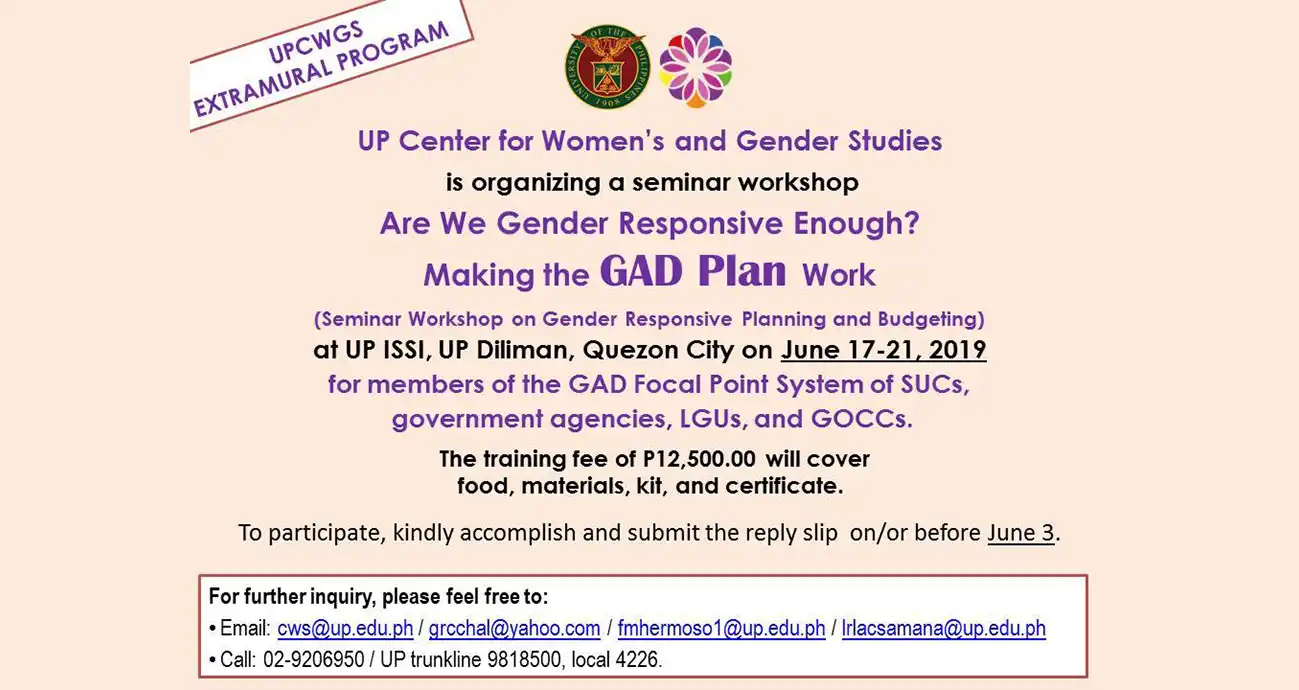 UPCWGS EXTRAMURAL PROGRAM

UNIVERSITY OF THE PHILIPPINES 1908

UP Center for Women's and Gender Studies

is organizing a seminar workshop

Are We Gender Responsive Enough?

Making the GAD Plan Work

(Seminar Workshop on Gender Responsive Planning and Budgeting)

at UP ISSI, UP Diliman, Quezon City on June 17-21, 2019

for members of the GAD Focal Point System of SUCs, government agencies, LGUs, and GOCCs.

The training fee of P12,500.00 will cover food, materials, kit, and certificate.

To participate, kindly accomplish and submit the reply slip on/or before June 3.

For further inquiry, please feel free to:

• Email: cws@up.edu.ph / grcchal@yahoo.com / fmhermoso1@up.edu.ph / lrlacsamana@up.edu.ph

• Call: 02-9206950 / UP trunkline 9818500, local 4226.